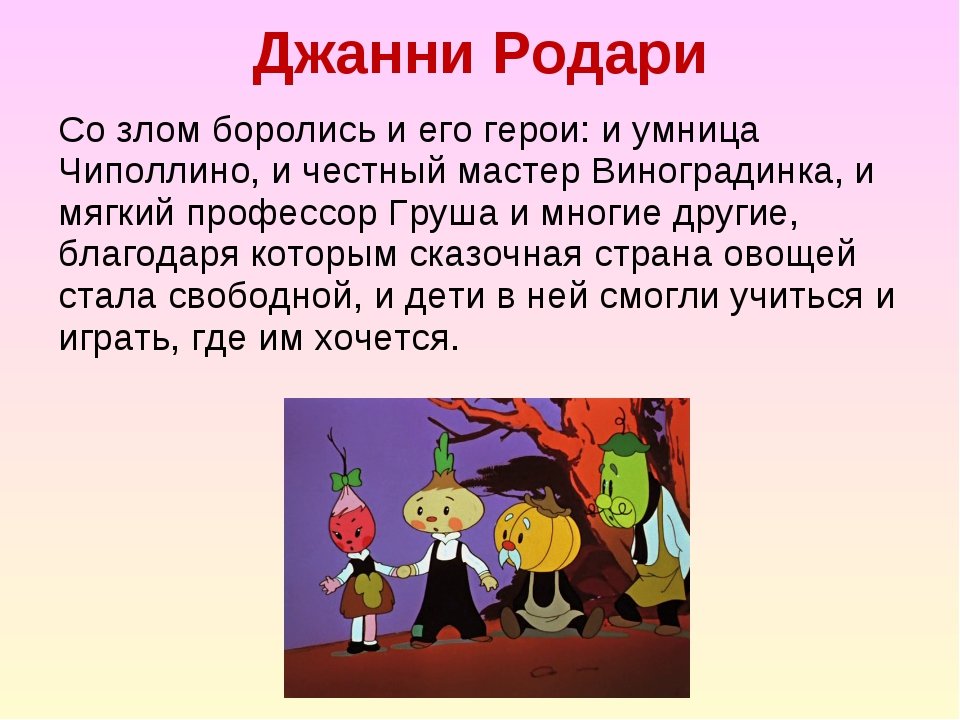 Джанни Родари

Со злом боролись и его герои: и умница Чиполлино, и честный мастер Виноградинка, и мягкий профессор Груша и многие другие, благодаря которым сказочная страна овощей стала свободной, и дети в ней смогли учиться и играть, где им хочется.